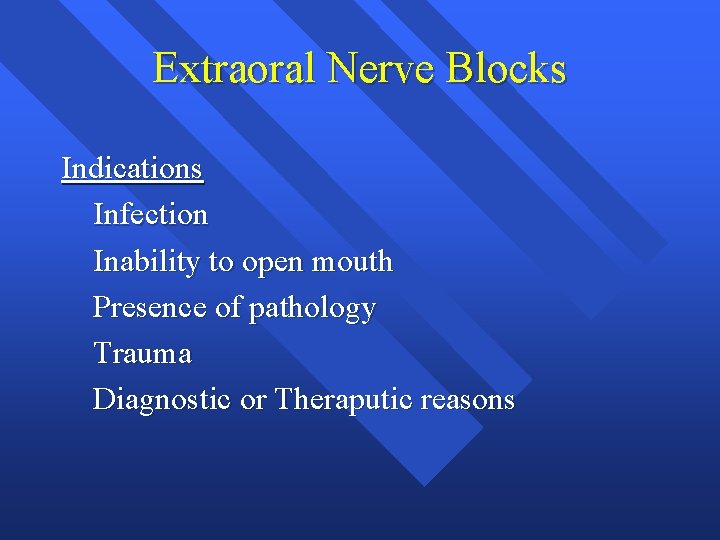 Extraoral Nerve Blocks

Indications
Infection
Inability to open mouth
Presence of pathology
Trauma
Diagnostic or Theraputic reasons